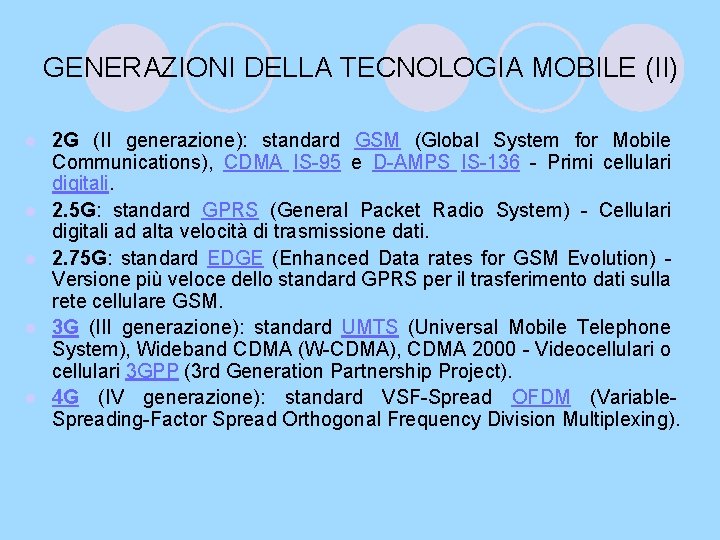 GENERAZIONI DELLA TECNOLOGIA MOBILE (II)

2G (II generazione): standard GSM (Global System for Mobile Communications), CDMA IS-95 e D-AMPS IS-136 - Primi cellulari digitali.

2.5G: standard GPRS (General Packet Radio System) - Cellulari digitali ad alta velocità di trasmissione dati.

2.75G: standard EDGE (Enhanced Data rates for GSM Evolution) - Versione più veloce dello standard GPRS per il trasferimento dati sulla rete cellulare GSM.

3G (III generazione): standard UMTS (Universal Mobile Telephone System), Wideband CDMA (W-CDMA), CDMA 2000 - Videocellulari o cellulari 3GPP (3rd Generation Partnership Project).

4G (IV generazione): standard VSF-Spread OFDM (Variable-Spreading-Factor Spread Orthogonal Frequency Division Multiplexing).